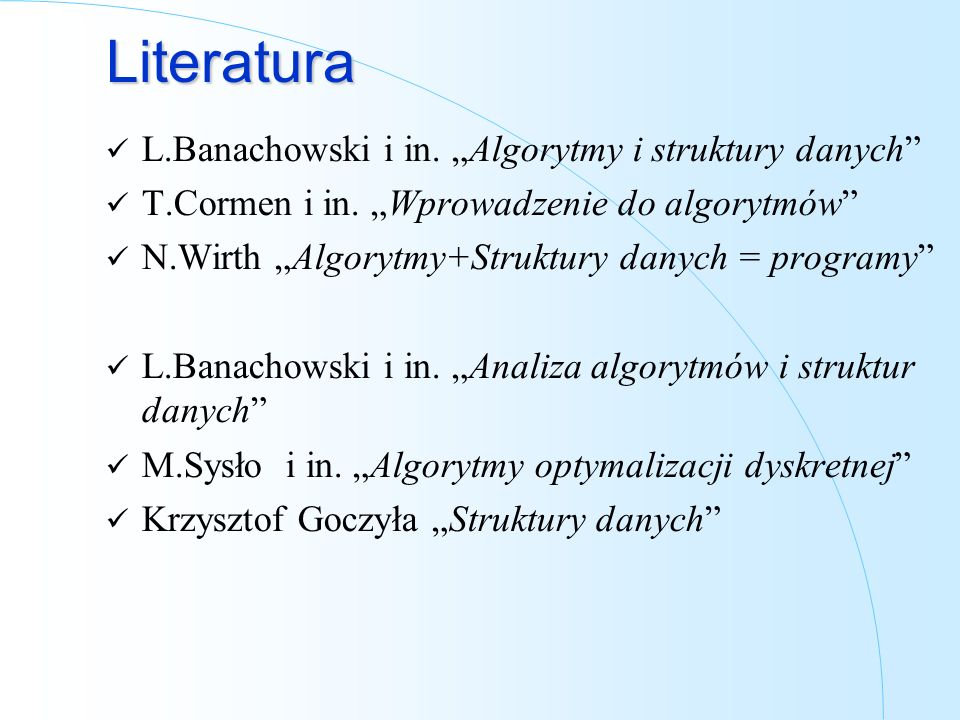 Literatura

✓ L.Banachowski i in. „Algorytmy i struktury danych”

✓ T.Cormen i in. „Wprowadzenie do algorytmów”

✓ N.Wirth „Algorytmy+Struktury danych = programy”

✓ L.Banachowski i in. „Analiza algorytmów i struktur danych”

✓ M.Sysło i in. „Algorytmy optymalizacji dyskretnej”

✓ Krzysztof Goczyła „Struktury danych”